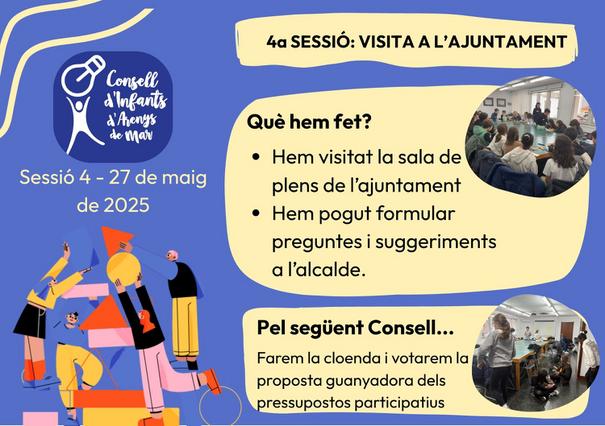 Consell d'Infants d'Arenys de Mar

Sessió 4 - 27 de maig de 2025

4a SESSIÓ: VISITA A L'AJUNTAMENT

Què hem fet?

• Hem visitat la sala de plens de l'ajuntament
• Hem pogut formular preguntes i suggeriments a l'alcalde.

Pel següent Consell...

Farem la cloenda i votarem la proposta guanyadora dels pressupostos participatius